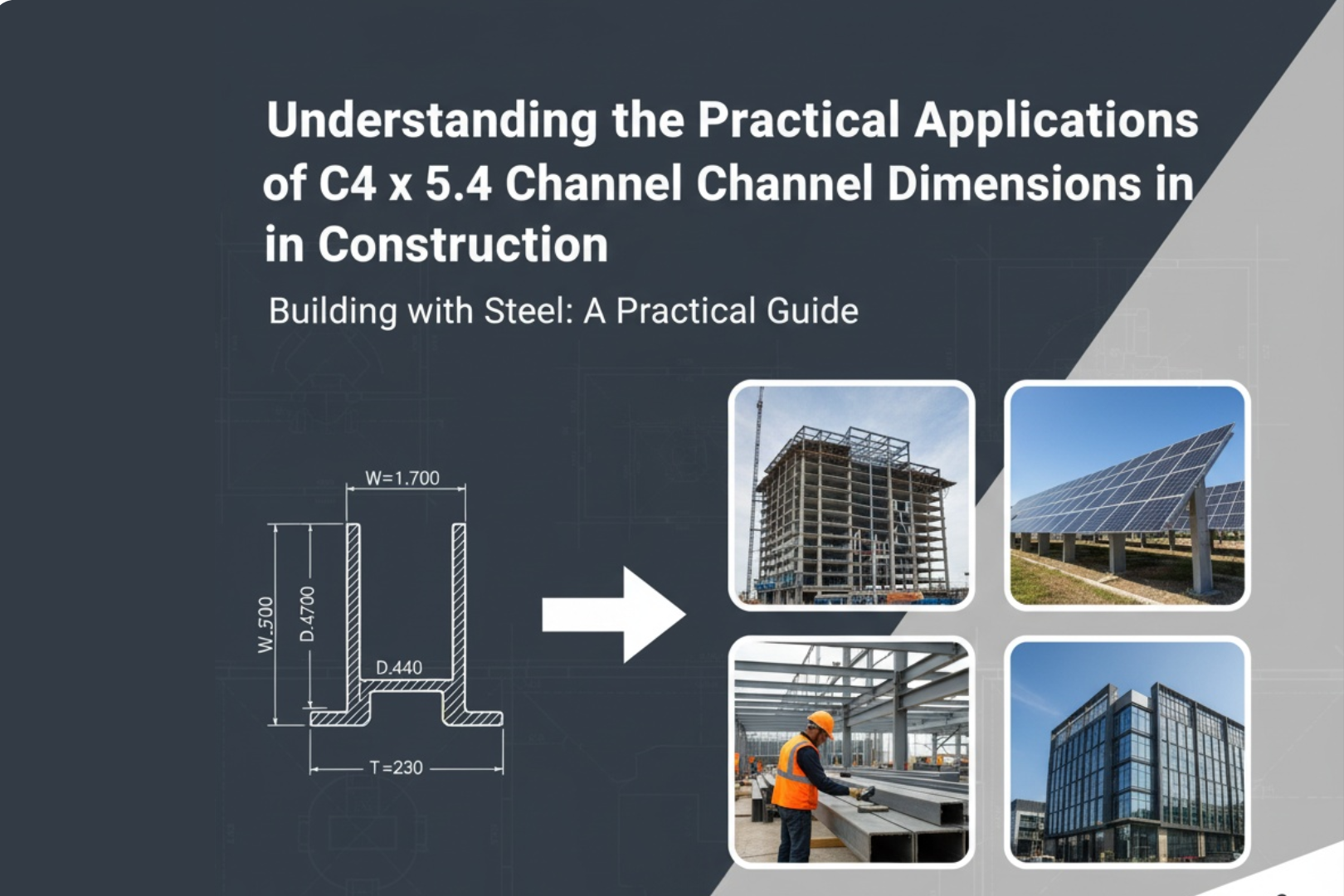 Understanding the Practical Applications of C4 x 5.4 Channel Channel Dimensions in in Construction

Building with Steel: A Practical Guide

W=1.700

W.500

D.4700

D.440

T=230